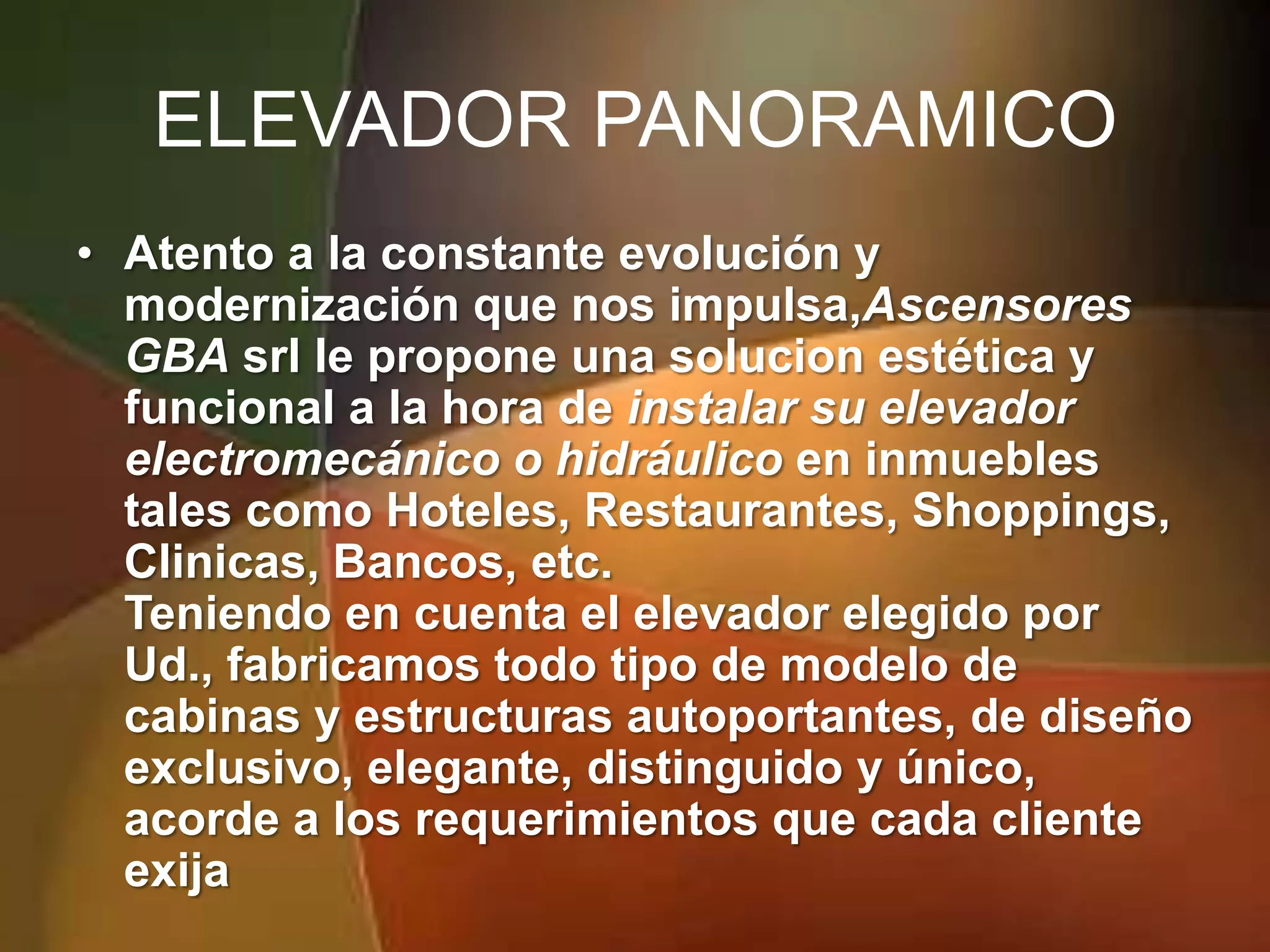 ELEVADOR PANORAMICO

• Atento a la constante evolución y modernización que nos impulsa,Ascensores GBA srl le propone una solucion estética y funcional a la hora de instalar su elevador electromecánico o hidráulico en inmuebles tales como Hoteles, Restaurantes, Shoppings, Clinicas, Bancos, etc.
Teniendo en cuenta el elevador elegido por Ud., fabricamos todo tipo de modelo de cabinas y estructuras autoportantes, de diseño exclusivo, elegante, distinguido y único, acorde a los requerimientos que cada cliente exija